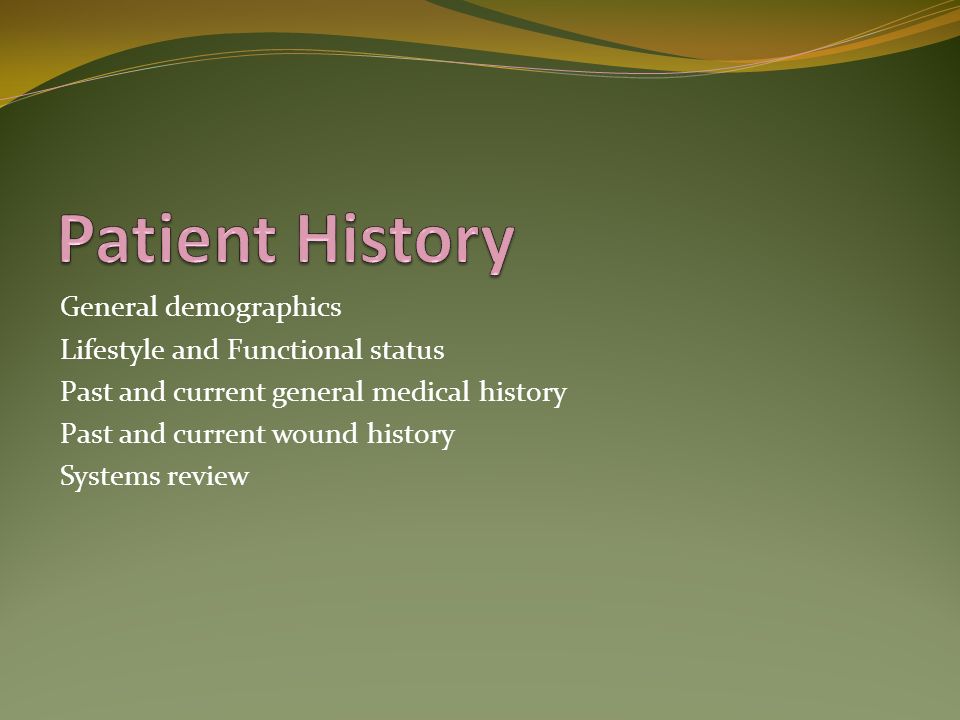 Patient History

General demographics
Lifestyle and Functional status
Past and current general medical history
Past and current wound history
Systems review